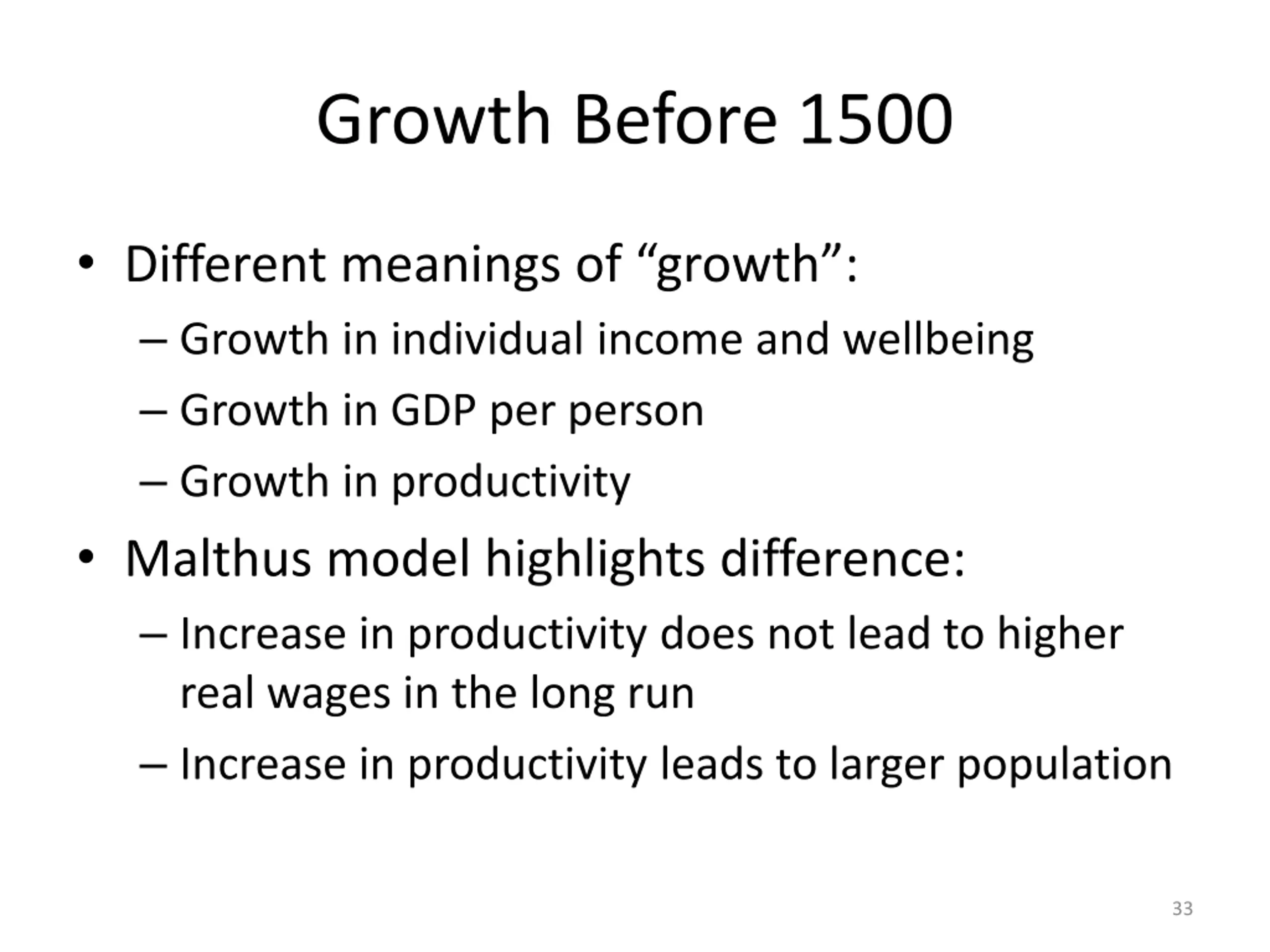 Growth Before 1500

• Different meanings of “growth”:
– Growth in individual income and wellbeing
– Growth in GDP per person
– Growth in productivity
• Malthus model highlights difference:
– Increase in productivity does not lead to higher real wages in the long run
– Increase in productivity leads to larger population

33